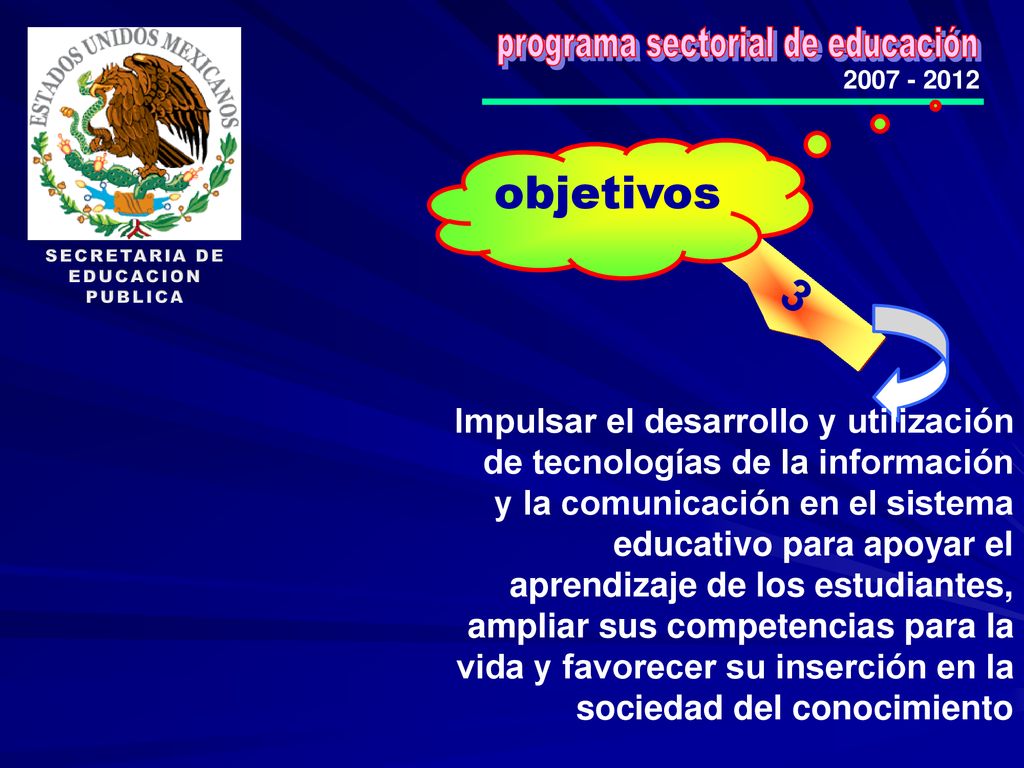 ESTADOS UNIDOS MEXICANOS

SECRETARIA DE EDUCACION PUBLICA

programa sectorial de educación

2007 - 2012

objetivos

3

Impulsar el desarrollo y utilización de tecnologías de la información y la comunicación en el sistema educativo para apoyar el aprendizaje de los estudiantes, ampliar sus competencias para la vida y favorecer su inserción en la sociedad del conocimiento